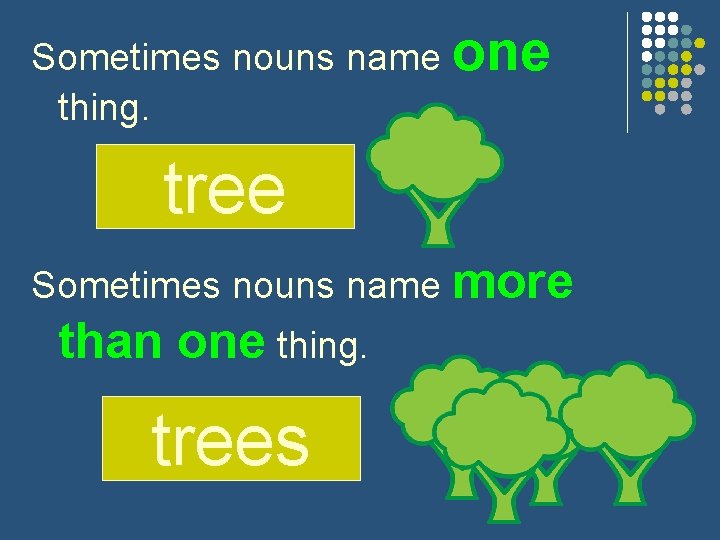 Sometimes nouns name one thing.

tree

Sometimes nouns name more than one thing.

trees